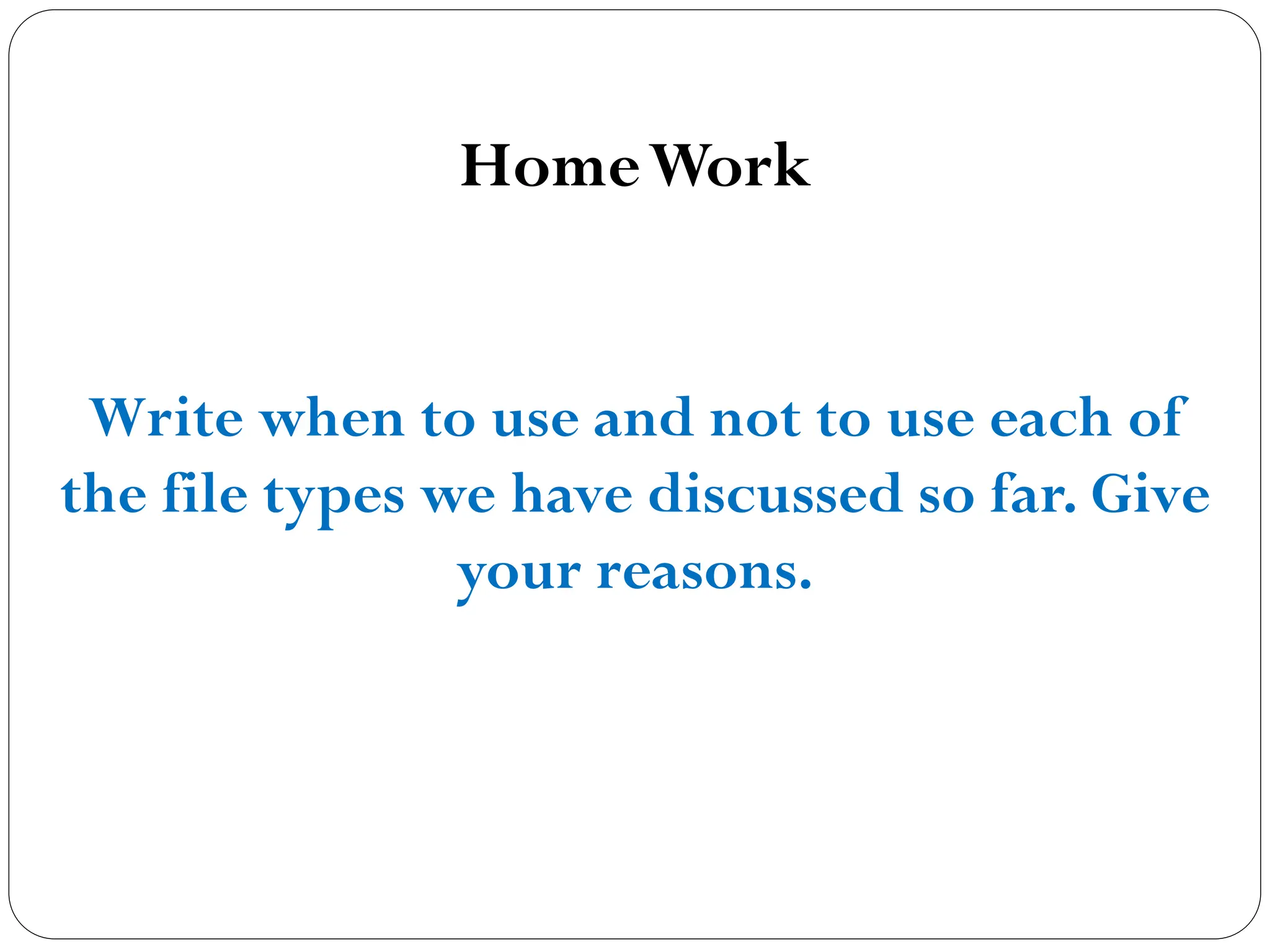 Home Work

Write when to use and not to use each of the file types we have discussed so far. Give your reasons.